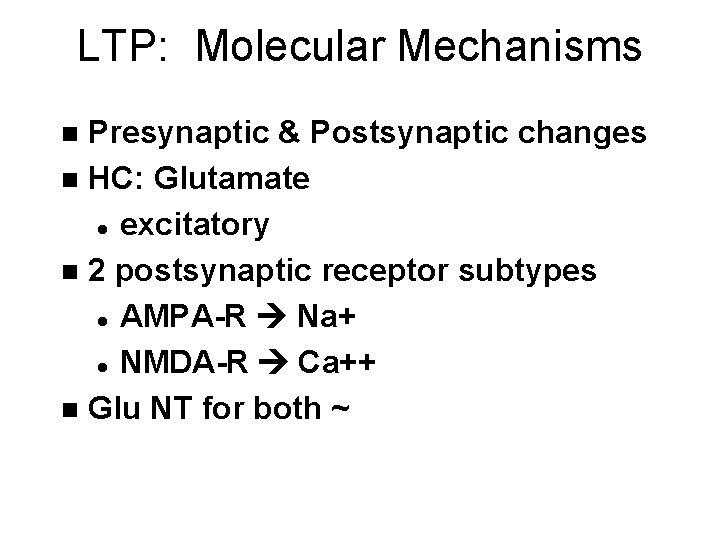 LTP: Molecular Mechanisms

- Presynaptic & Postsynaptic changes
- HC: Glutamate
  - excitatory
- 2 postsynaptic receptor subtypes
  - AMPA-R → Na+
  - NMDA-R → Ca++
- Glu NT for both ~